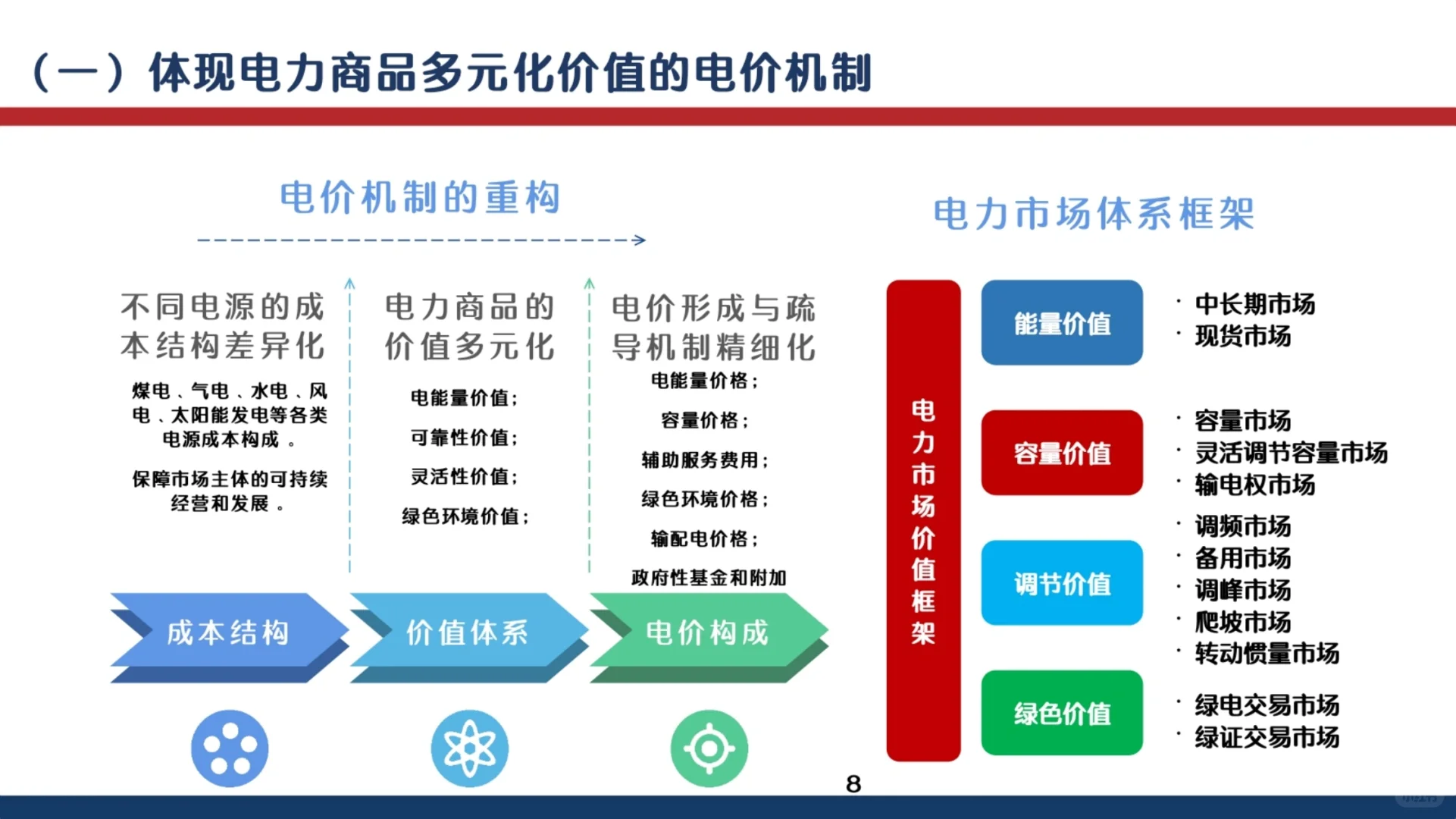 （一）体现电力商品多元化价值的电价机制

电价机制的重构

不同电源的成本结构差异化

煤电、气电、水电、风电、太阳能发电等各类电源成本构成。

保障市场主体的可持续经营和发展。

电力商品的价值多元化

电能量价值；

可靠性价值；

灵活性价值；

绿色环境价值；

电价形成与疏导机制精细化

电能量价格；

容量价格；

辅助服务费用；

绿色环境价格；

输配电价格；

政府性基金和附加

成本结构

价值体系

电价构成

电力市场体系框架

电力市场价值框架

能量价值

· 中长期市场
· 现货市场

容量价值

· 容量市场
· 灵活调节容量市场
· 输电权市场

调节价值

· 调频市场
· 备用市场
· 调峰市场
· 爬坡市场
· 转动惯量市场

绿色价值

· 绿电交易市场
· 绿证交易市场

8